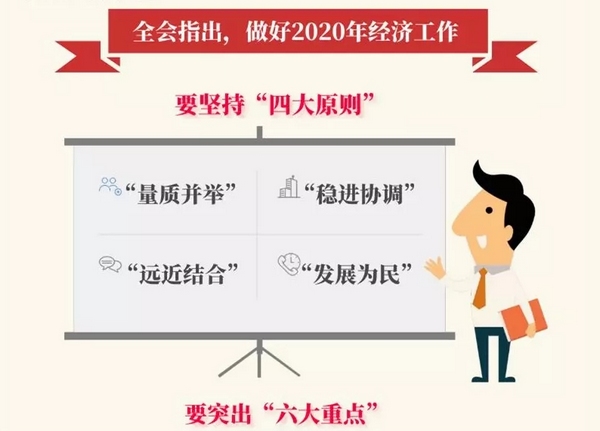 全会指出，做好2020年经济工作

要坚持“四大原则”

“量质并举”

“稳进协调”

“远近结合”

“发展为民”

要突出“六大重点”